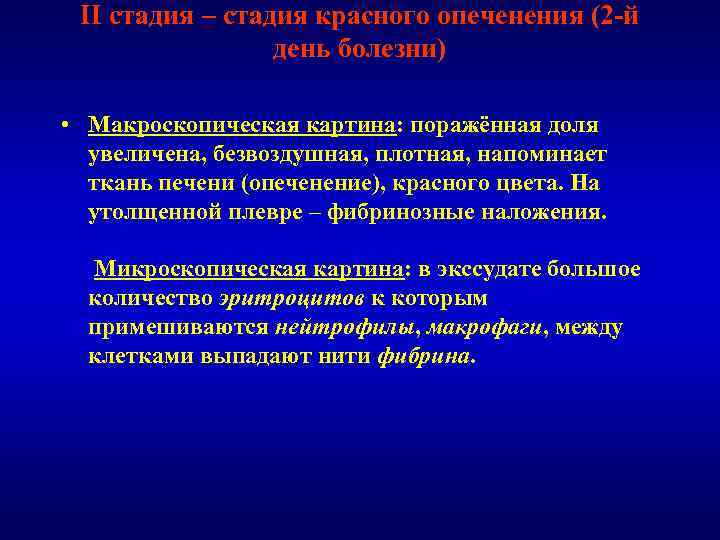 II стадия – стадия красного опеченения (2-й день болезни)

• Макроскопическая картина: поражённая доля увеличена, безвоздушная, плотная, напоминает ткань печени (опеченение), красного цвета. На утолщенной плевре – фибринозные наложения.

Микроскопическая картина: в экссудате большое количество эритроцитов к которым примешиваются нейтрофилы, макрофаги, между клетками выпадают нити фибрина.